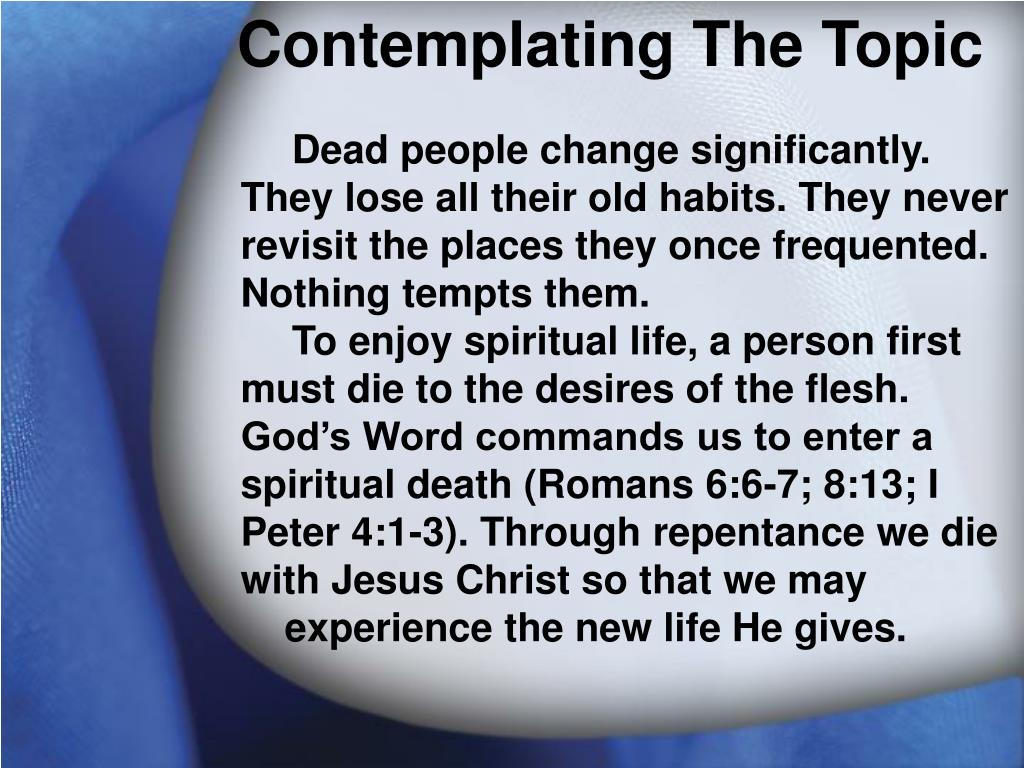 Contemplating The Topic

Dead people change significantly. They lose all their old habits. They never revisit the places they once frequented. Nothing tempts them.

To enjoy spiritual life, a person first must die to the desires of the flesh. God’s Word commands us to enter a spiritual death (Romans 6:6-7; 8:13; I Peter 4:1-3). Through repentance we die with Jesus Christ so that we may experience the new life He gives.